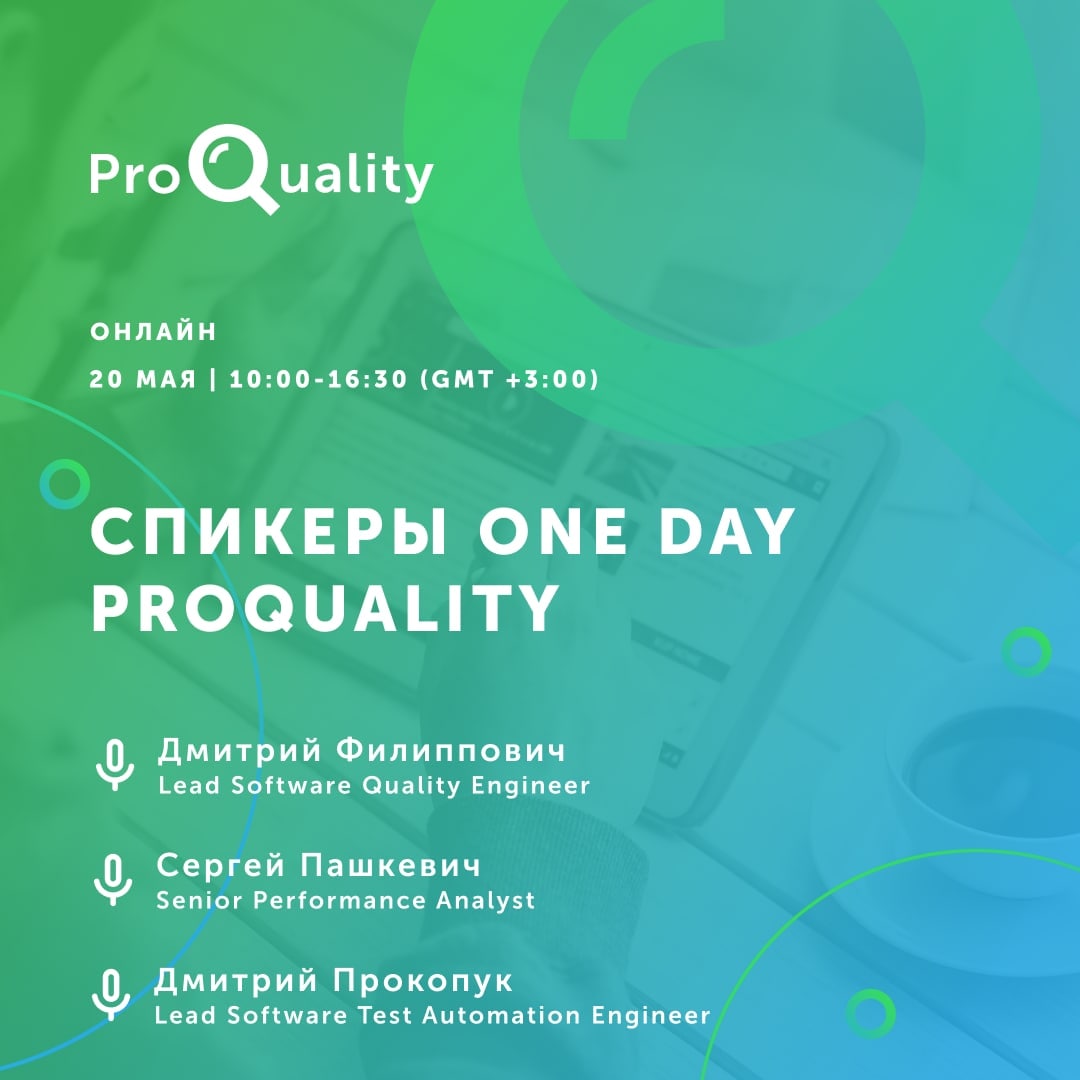 ProQuality

ОНЛАЙН

20 МАЯ | 10:00-16:30 (GMT +3:00)

СПИКЕРЫ ONE DAY PROQUALITY

Дмитрий Филиппович
Lead Software Quality Engineer

Сергей Пашкевич
Senior Performance Analyst

Дмитрий Прокопук
Lead Software Test Automation Engineer